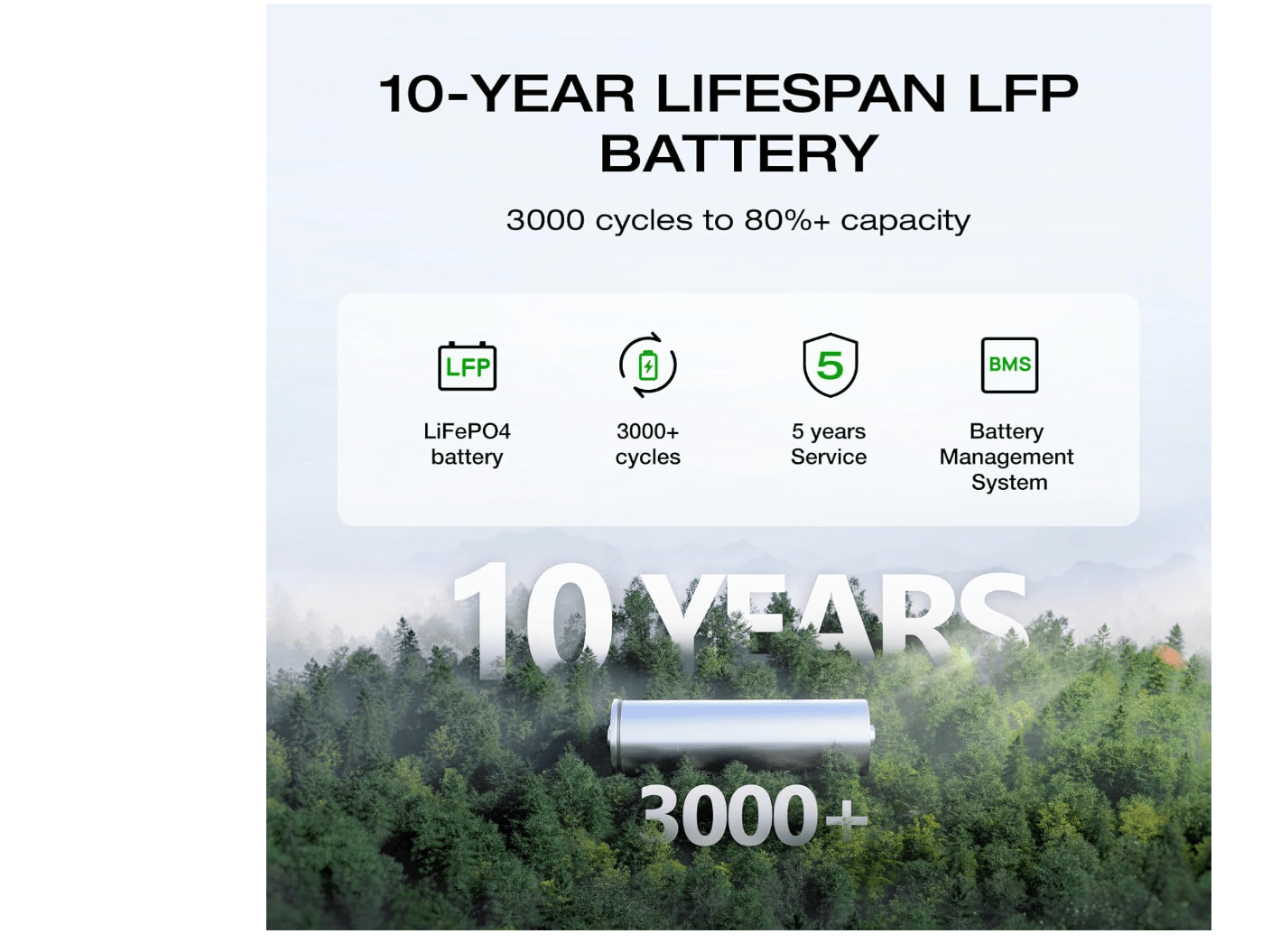 10-YEAR LIFESPAN LFP BATTERY

3000 cycles to 80%+ capacity

LFP

LiFePO4 battery

3000+ cycles

5

5 years Service

BMS

Battery Management System

10 YEARS

3000+